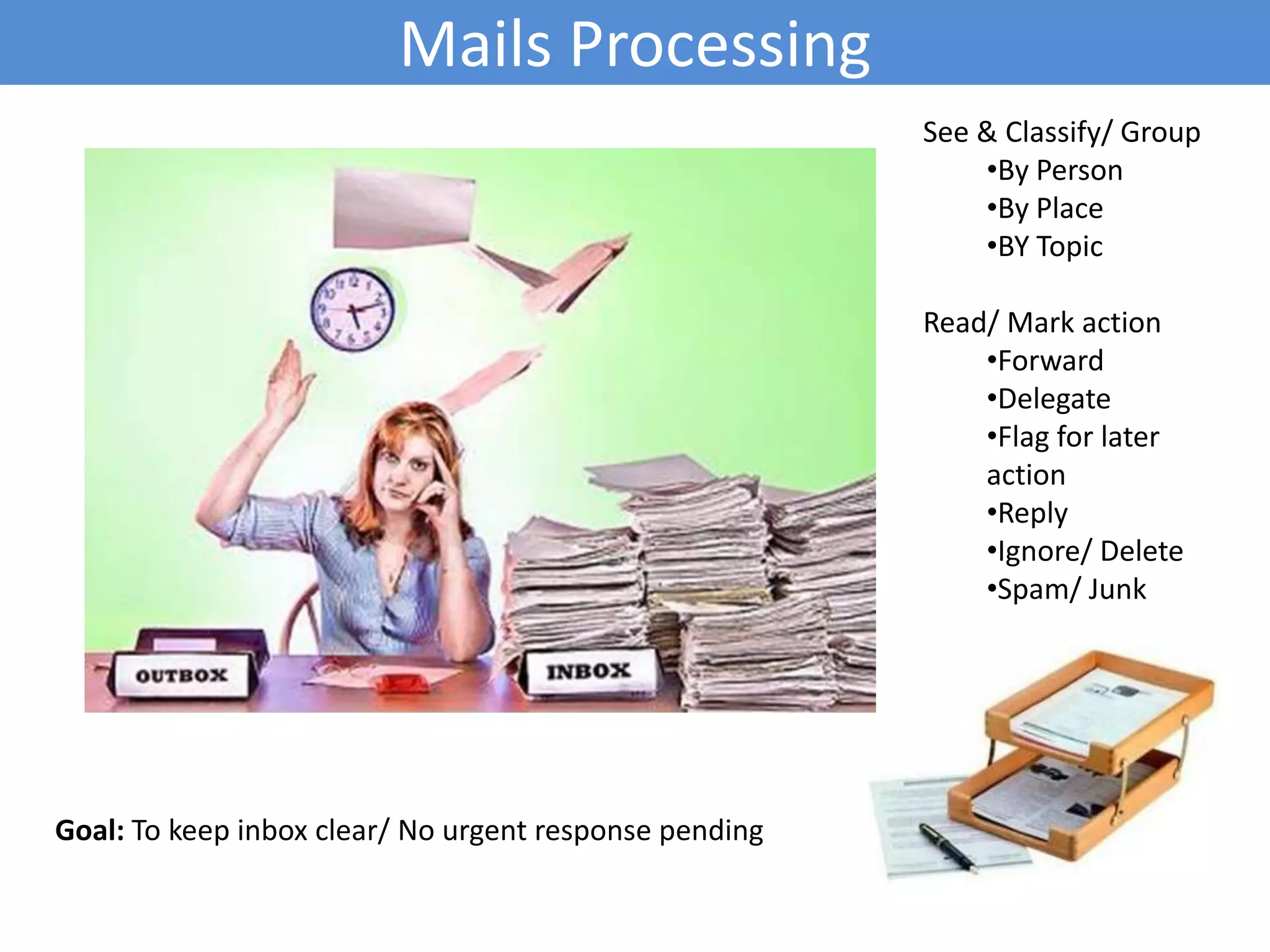 Mails Processing

OUTBOX

INBOX

See & Classify/ Group
•By Person
•By Place
•BY Topic

Read/ Mark action
•Forward
•Delegate
•Flag for later action
•Reply
•Ignore/ Delete
•Spam/ Junk

**Goal:** To keep inbox clear/ No urgent response pending